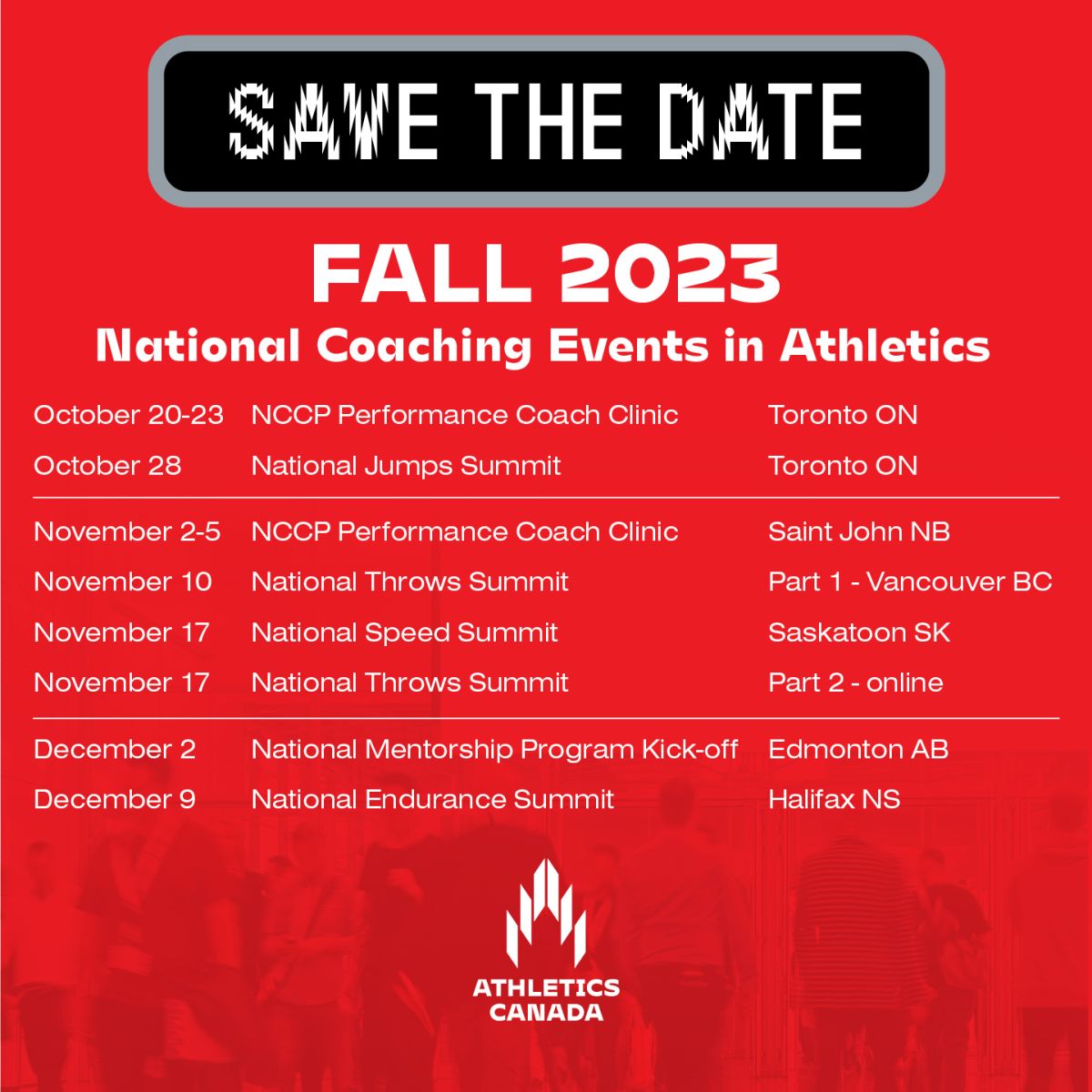 SAVE THE DATE

FALL 2023

National Coaching Events in Athletics

| | | |
|---|---|---|
| October 20-23 | NCCP Performance Coach Clinic | Toronto ON |
| October 28 | National Jumps Summit | Toronto ON |
| November 2-5 | NCCP Performance Coach Clinic | Saint John NB |
| November 10 | National Throws Summit | Part 1 - Vancouver BC |
| November 17 | National Speed Summit | Saskatoon SK |
| November 17 | National Throws Summit | Part 2 - online |
| December 2 | National Mentorship Program Kick-off | Edmonton AB |
| December 9 | National Endurance Summit | Halifax NS |

ATHLETICS CANADA